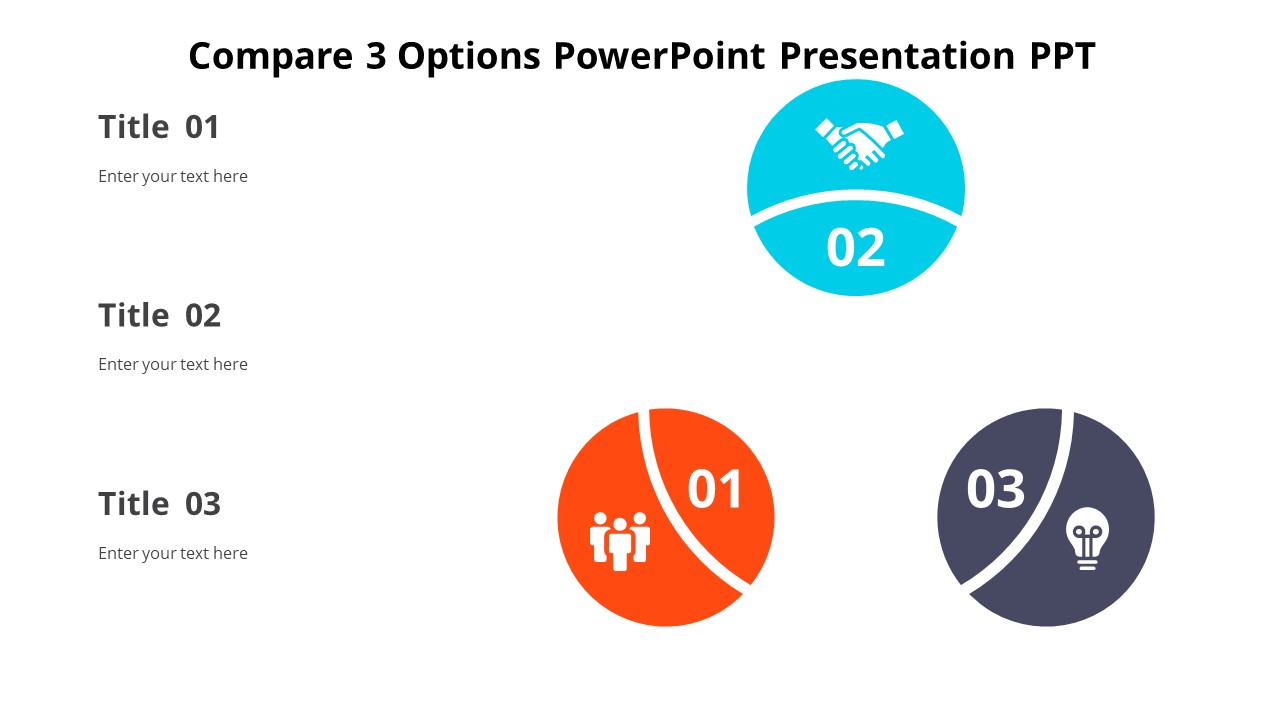 Compare 3 Options PowerPoint Presentation PPT

Title 01

Enter your text here

Title 02

Enter your text here

Title 03

Enter your text here

02

01

03